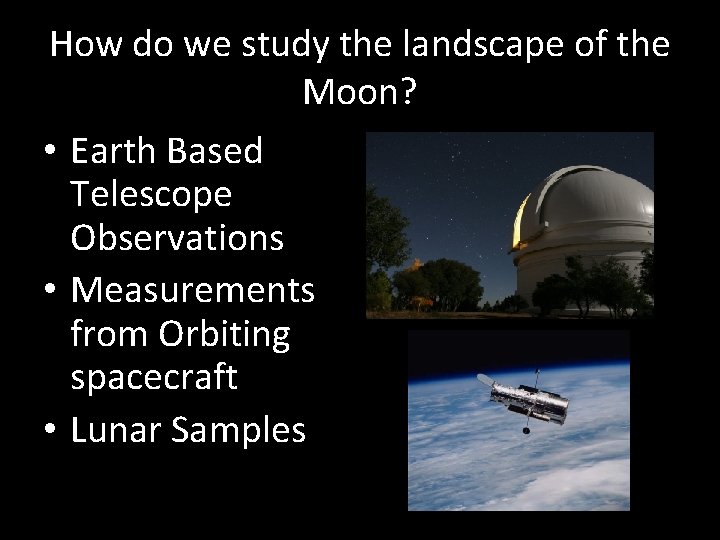 How do we study the landscape of the Moon?

• Earth Based Telescope Observations
• Measurements from Orbiting spacecraft
• Lunar Samples